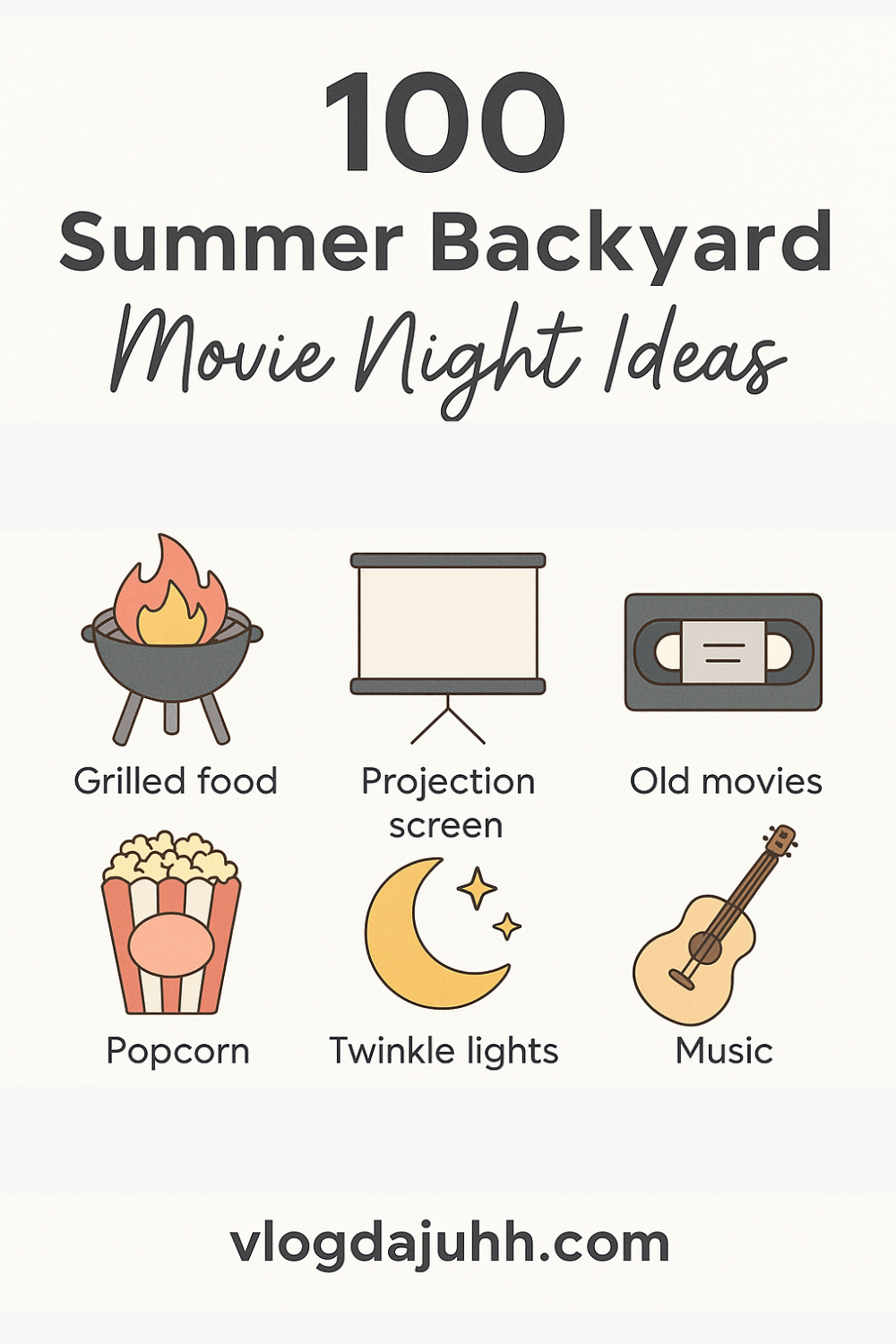 100
Summer Backyard
Movie Night Ideas

Grilled food
Projection screen
Old movies

Popcorn
Twinkle lights
Music

vlogdajuhh.com